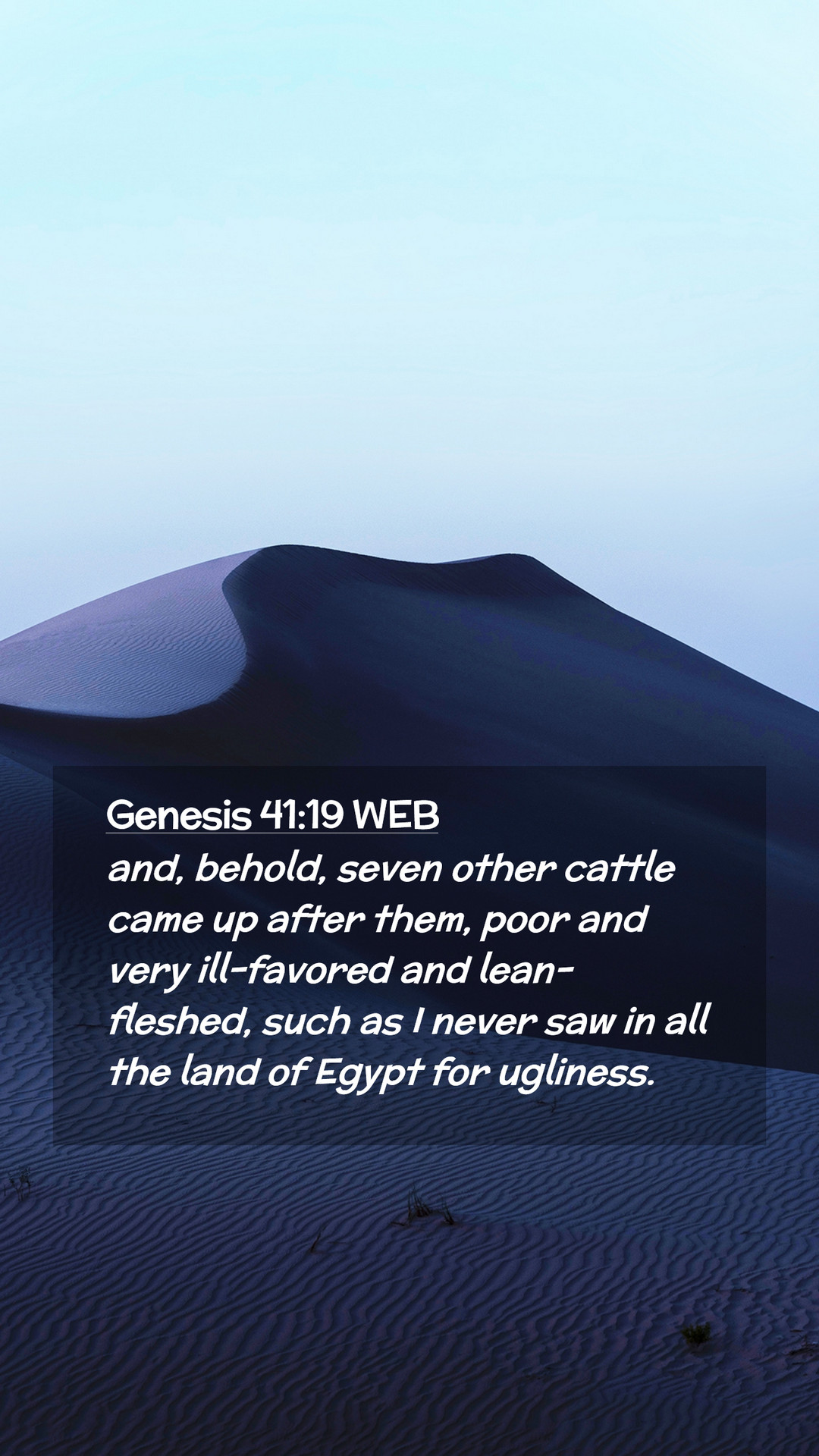 Genesis 41:19 WEB

and, behold, seven other cattle came up after them, poor and very ill-favored and lean-fleshed, such as I never saw in all the land of Egypt for ugliness.